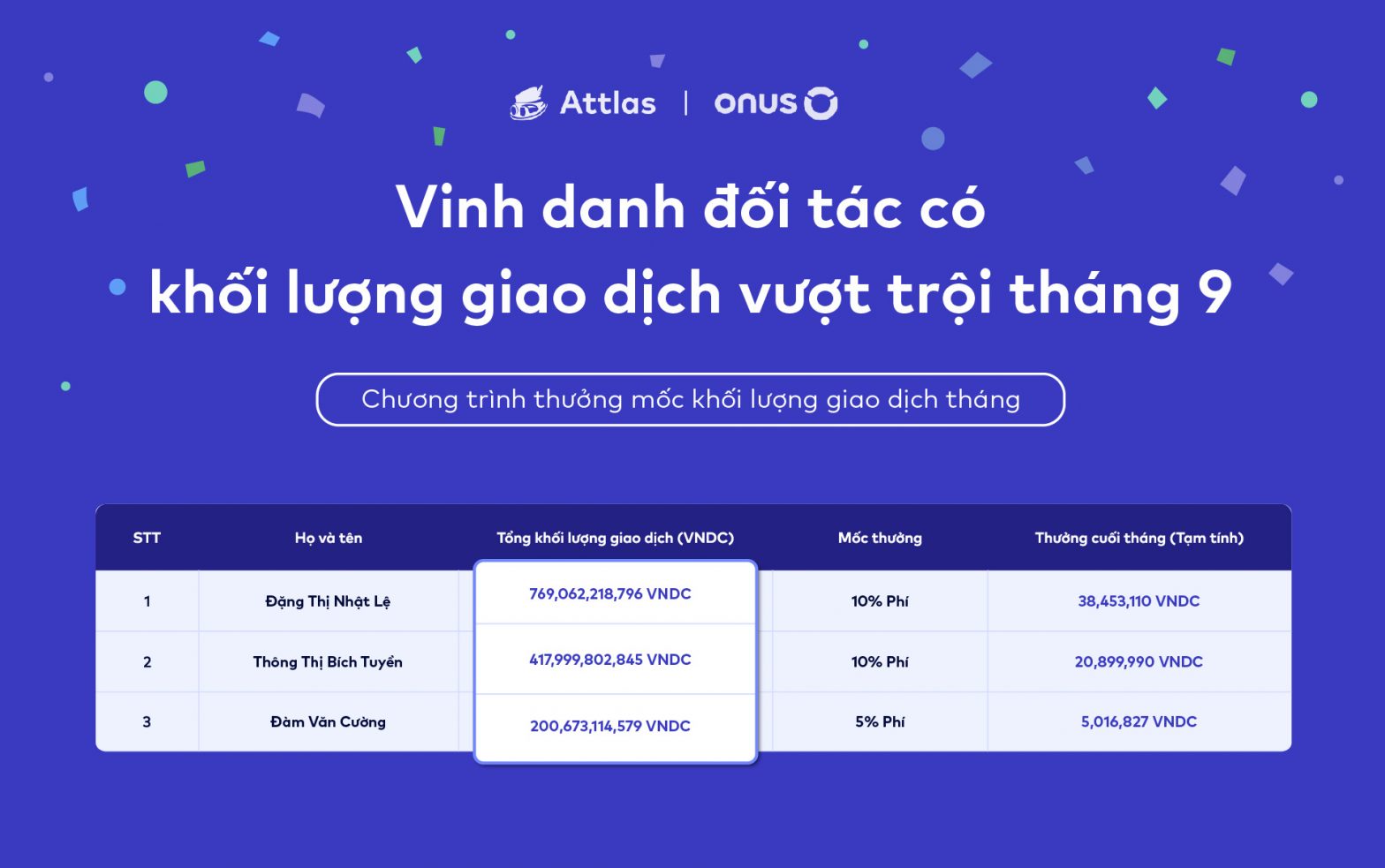 Attlas | onus

Vinh danh đối tác có khối lượng giao dịch vượt trội tháng 9

Chương trình thưởng mốc khối lượng giao dịch tháng

| STT | Họ và tên | Tổng khối lượng giao dịch (VNDC) | Mốc thưởng | Thưởng cuối tháng (Tạm tính) |
|---|---|---|---|---|
| 1 | Đặng Thị Nhật Lệ | 769,062,218,796 VNDC | 10% Phí | 38,453,110 VNDC |
| 2 | Thông Thị Bích Tuyền | 417,999,802,845 VNDC | 10% Phí | 20,899,990 VNDC |
| 3 | Đàm Văn Cường | 200,673,114,579 VNDC | 5% Phí | 5,016,827 VNDC |